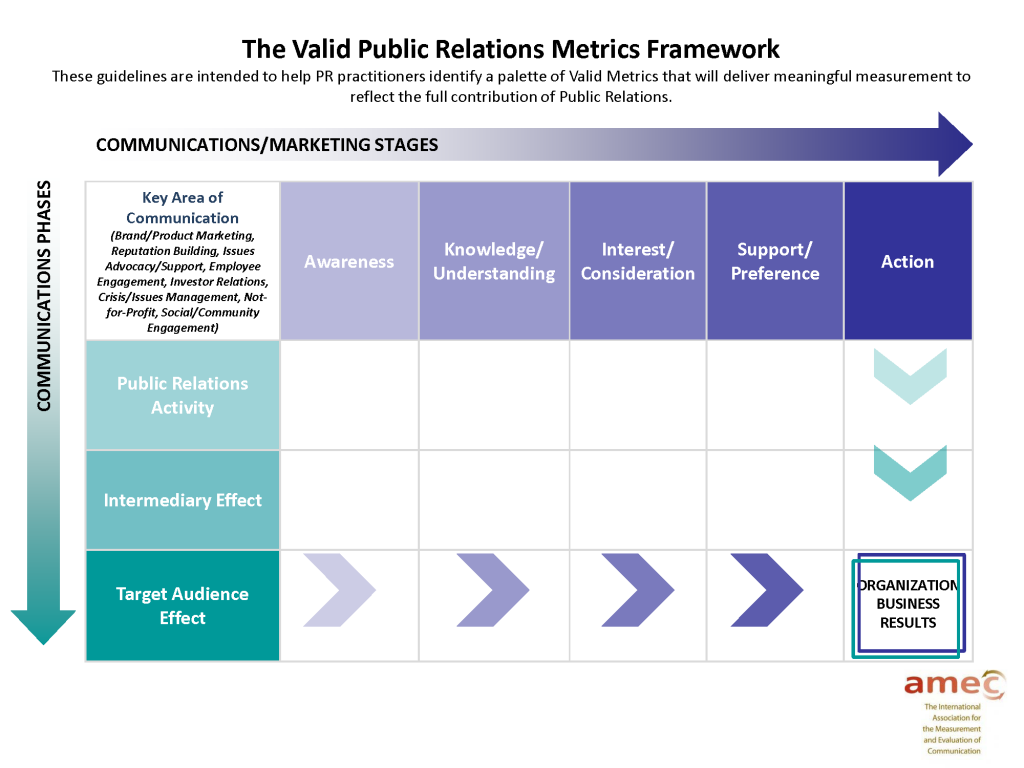 The Valid Public Relations Metrics Framework

These guidelines are intended to help PR practitioners identify a palette of Valid Metrics that will deliver meaningful measurement to reflect the full contribution of Public Relations.

COMMUNICATIONS/MARKETING STAGES

COMMUNICATIONS PHASES

| Key Area of Communication (Brand/Product Marketing, Reputation Building, Issues Advocacy/Support, Employee Engagement, Investor Relations, Crisis/Issues Management, Not-for-Profit, Social/Community Engagement) | Awareness | Knowledge/ Understanding | Interest/ Consideration | Support/ Preference | Action |
|---|---|---|---|---|---|
| Public Relations Activity | | | | | |
| Intermediary Effect | | | | | |
| Target Audience Effect | | | | | ORGANIZATION BUSINESS RESULTS |

amec
The International Association for the Measurement and Evaluation of Communication